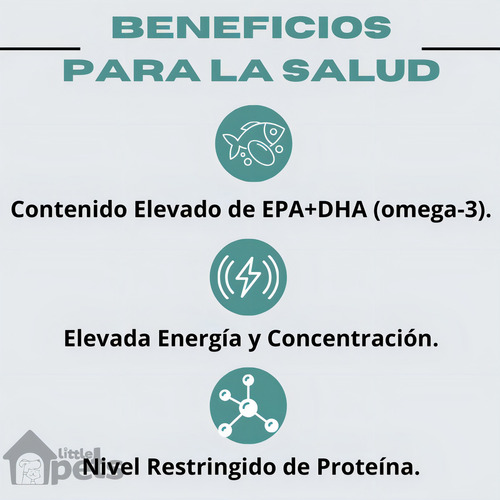 BENEFICIOS PARA LA SALUD

Contenido Elevado de EPA+DHA (omega-3).

Elevada Energía y Concentración.

Nivel Restringido de Proteína.

Little pets